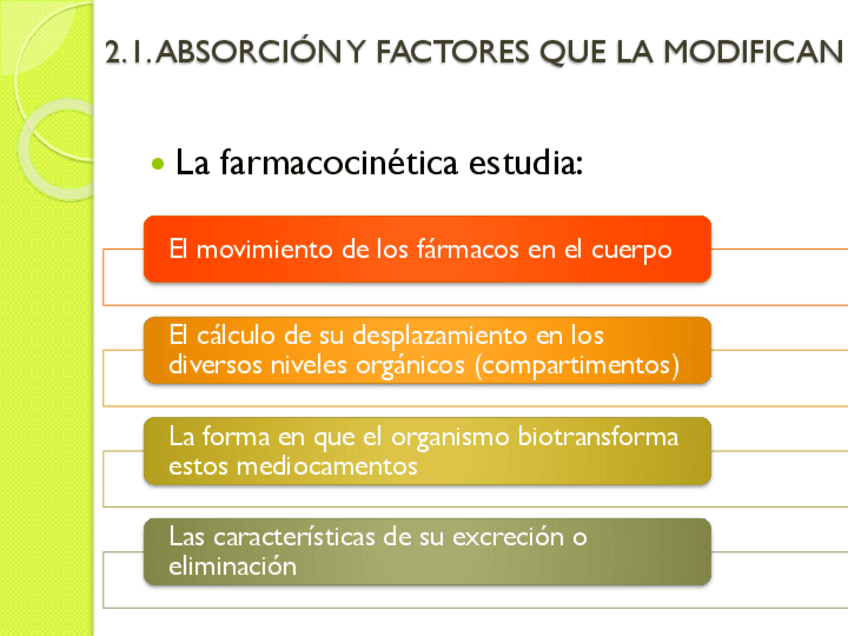 2.1. ABSORCIÓN Y FACTORES QUE LA MODIFICAN

La farmacocinética estudia:

El movimiento de los fármacos en el cuerpo

El cálculo de su desplazamiento en los diversos niveles orgánicos (compartimentos)

La forma en que el organismo biotransforma estos mediocamentos

Las características de su excreción o eliminación